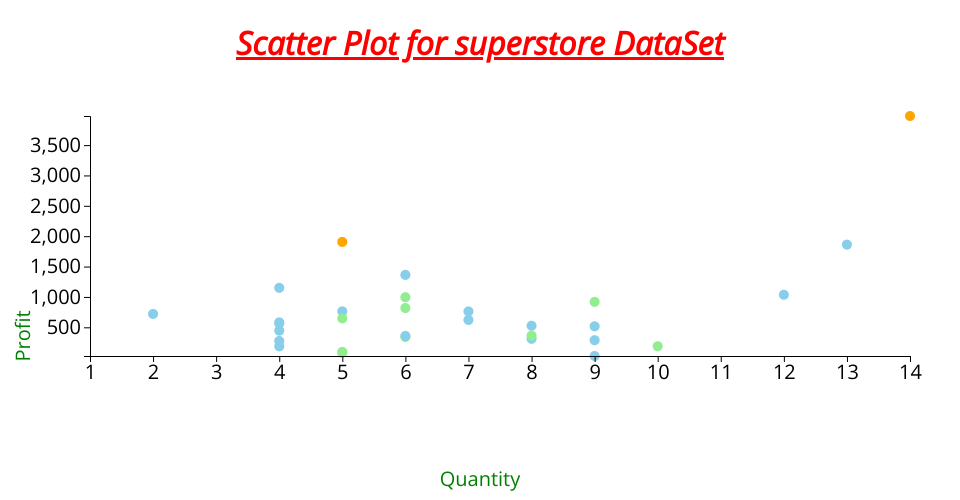 Scatter Plot for superstore DataSet

3,500
3,000
2,500
2,000
1,500
1,000
500

Profit

1 2 3 4 5 6 7 8 9 10 11 12 13 14

Quantity